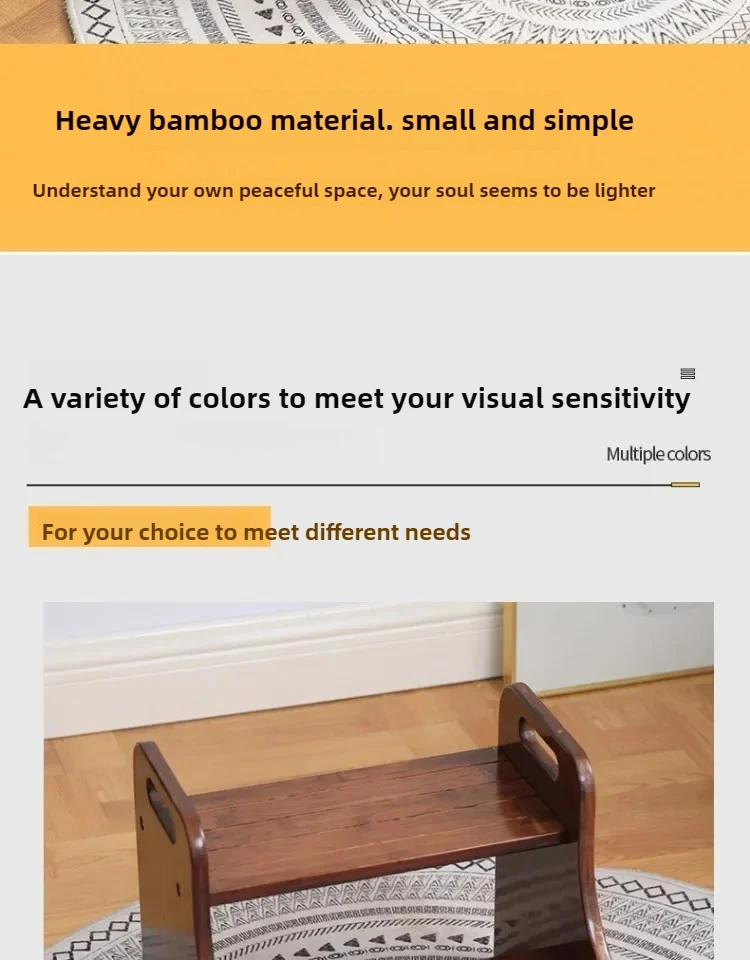 Heavy bamboo material. small and simple

Understand your own peaceful space, your soul seems to be lighter

A variety of colors to meet your visual sensitivity

Multiple colors

For your choice to meet different needs